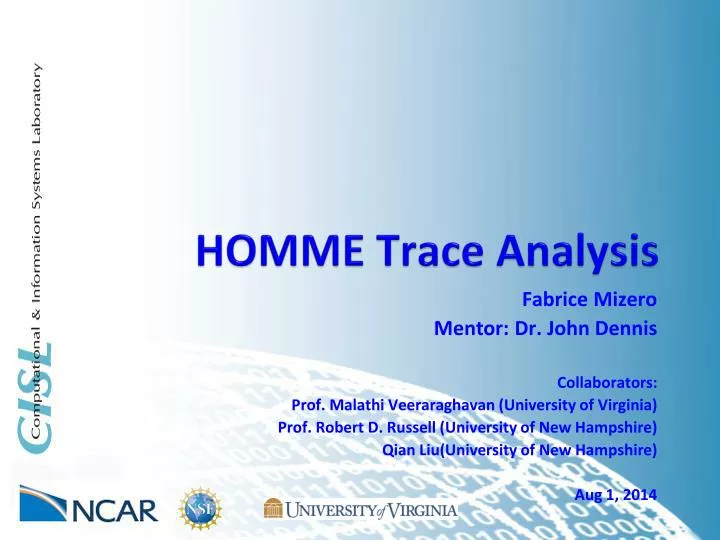 CISL Computational & Information Systems Laboratory

HOMME Trace Analysis

Fabrice Mizero
Mentor: Dr. John Dennis

Collaborators:
Prof. Malathi Veeraraghavan (University of Virginia)
Prof. Robert D. Russell (University of New Hampshire)
Qian Liu(University of New Hampshire)

Aug 1, 2014

NCAR NSF UNIVERSITY of VIRGINIA